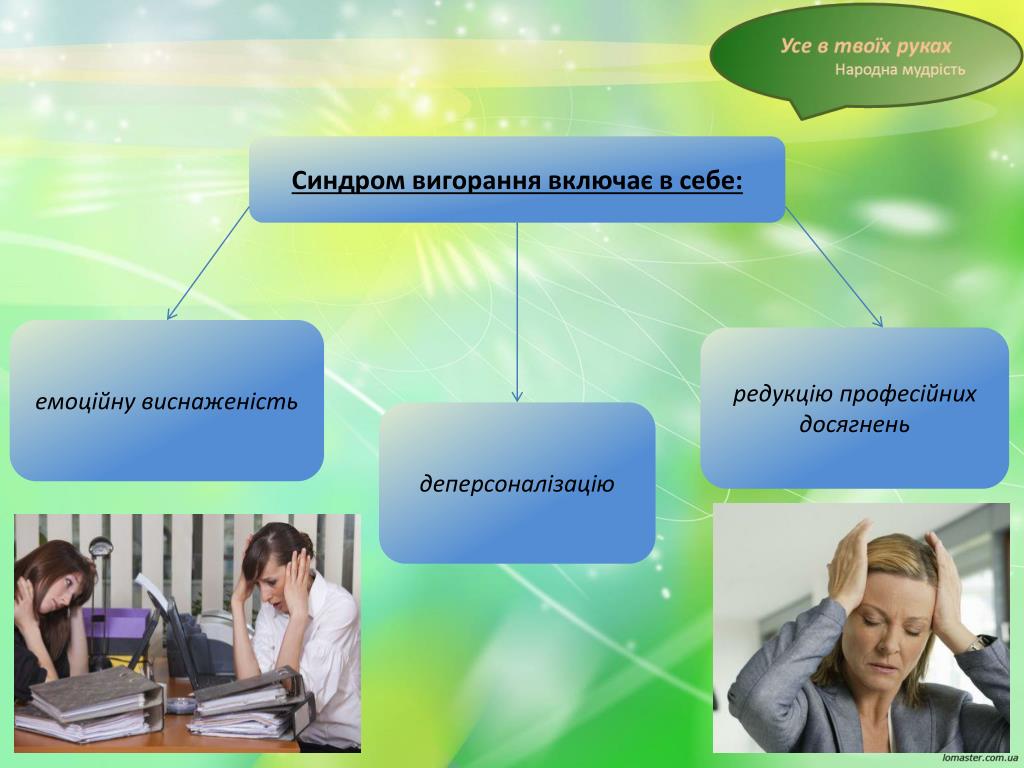 Усе в твоїх руках
Народна мудрість

Синдром вигорання включає в себе:

емоційну виснаженість

деперсоналізацію

редукцію професійних досягнень

lomaster.com.ua